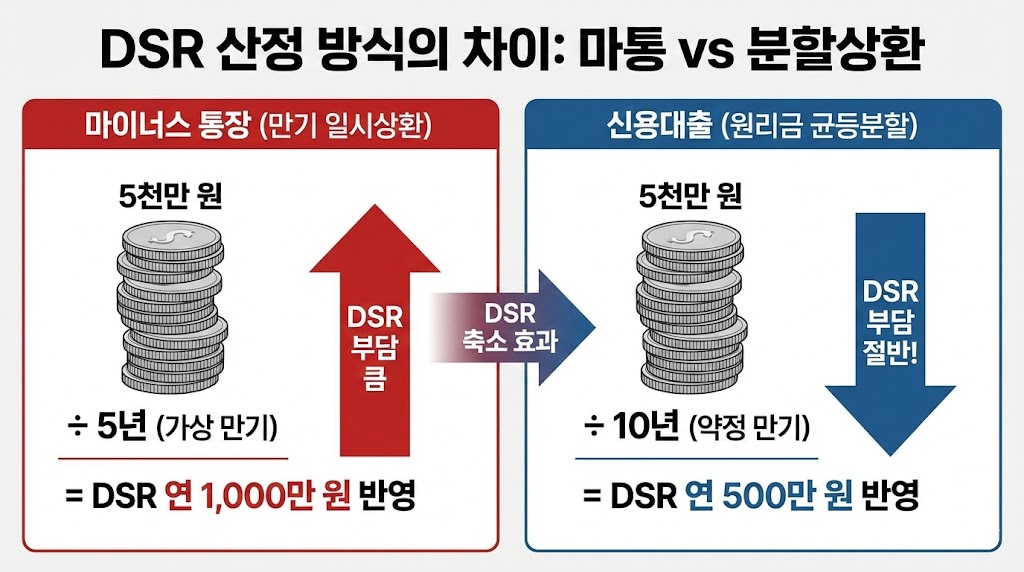 DSR 산정 방식의 차이: 마통 vs 분할상환

마이너스 통장 (만기 일시상환)

5천만 원

DSR 부담 큼

÷ 5년 (가상 만기)

= DSR 연 1,000만 원 반영

DSR 축소 효과

신용대출 (원리금 균등분할)

5천만 원

DSR 부담 절반!

÷ 10년 (약정 만기)

= DSR 연 500만 원 반영